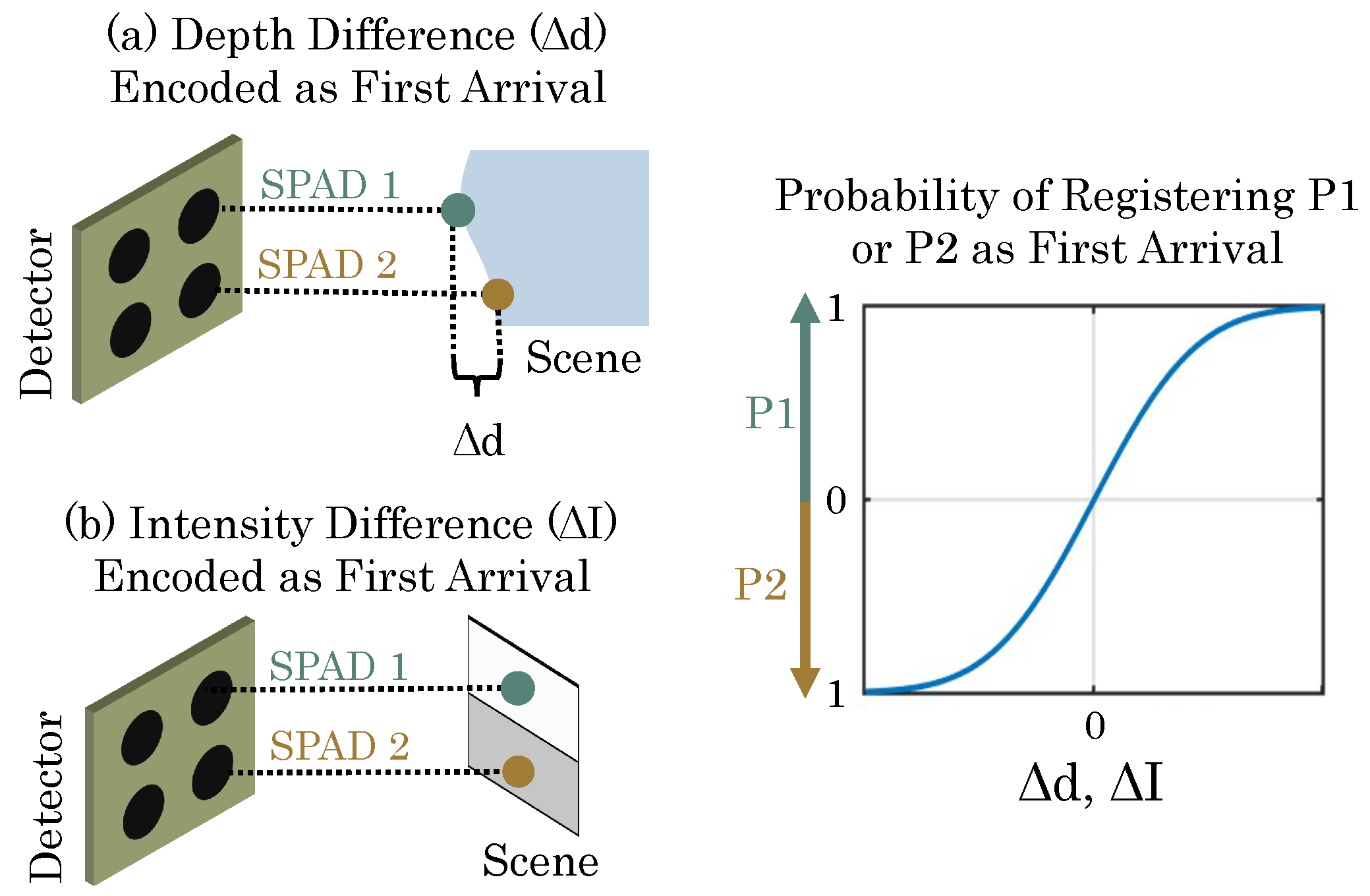 (a) Depth Difference (Δd) Encoded as First Arrival

Detector

SPAD 1

SPAD 2

Scene

Δd

(b) Intensity Difference (ΔI) Encoded as First Arrival

Detector

SPAD 1

SPAD 2

Scene

Probability of Registering P1 or P2 as First Arrival

1

P1

0

P2

1

0

Δd, ΔI